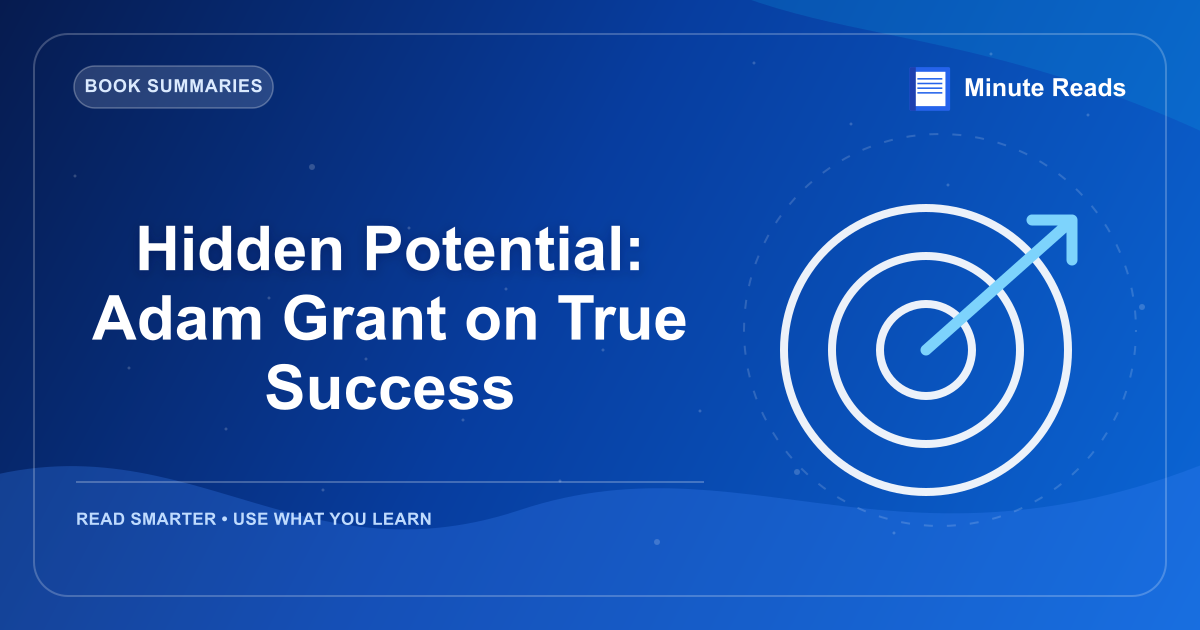 BOOK SUMMARIES

Minute Reads

Hidden Potential: Adam Grant on True Success

READ SMARTER • USE WHAT YOU LEARN